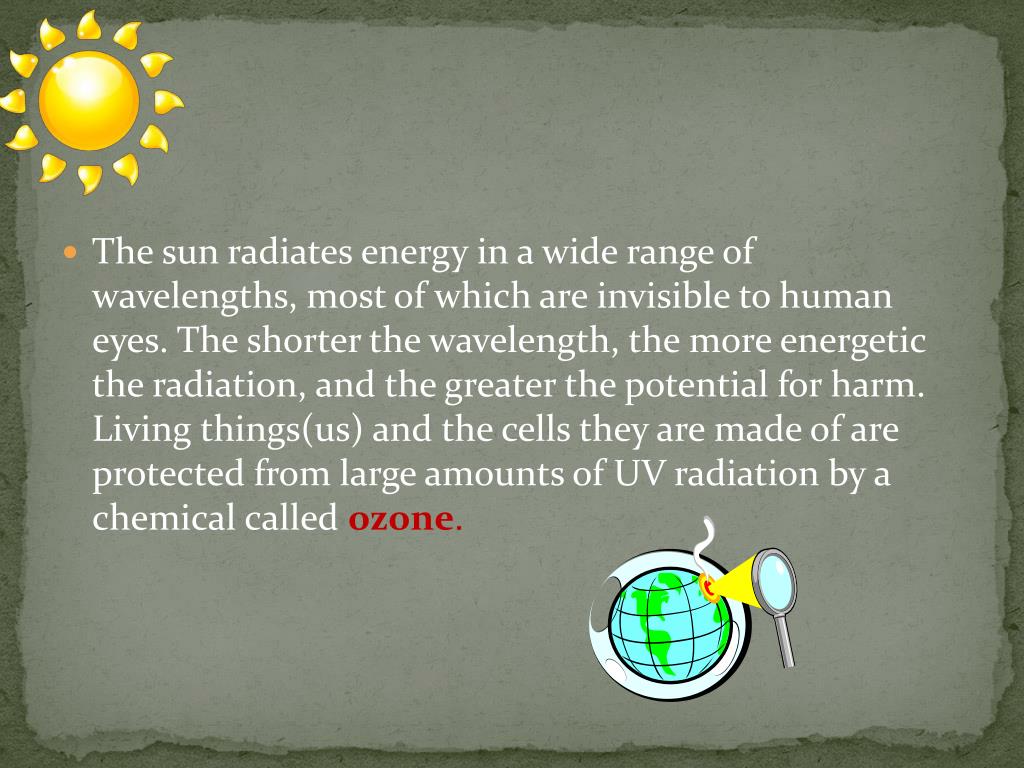 The sun radiates energy in a wide range of wavelengths, most of which are invisible to human eyes. The shorter the wavelength, the more energetic the radiation, and the greater the potential for harm. Living things(us) and the cells they are made of are protected from large amounts of UV radiation by a chemical called ozone.